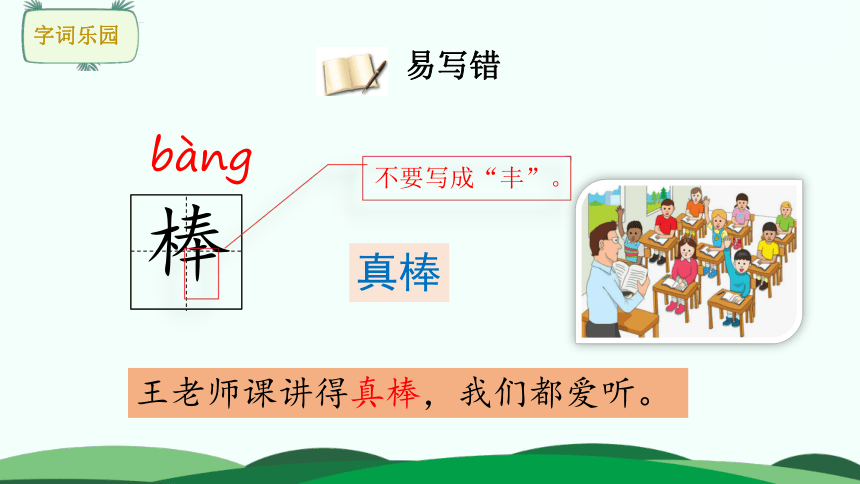 字词乐园

易写错

bàng

棒

不要写成“丰”。

真棒

王老师课讲得真棒，我们都爱听。